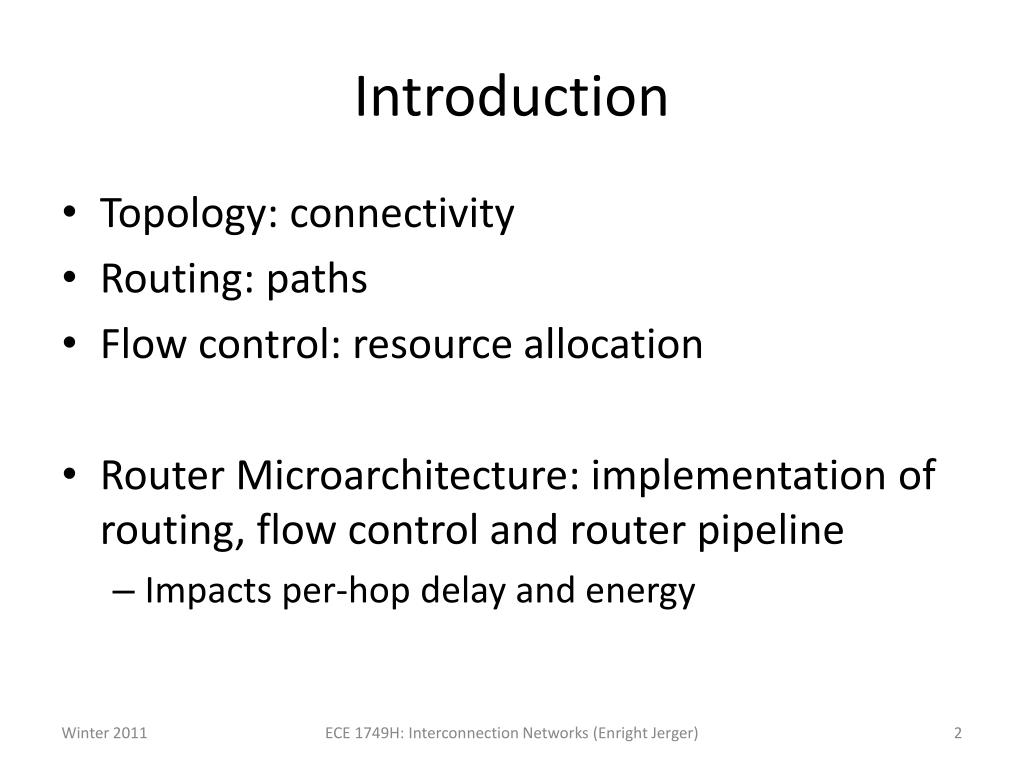 Introduction

• Topology: connectivity
• Routing: paths
• Flow control: resource allocation

• Router Microarchitecture: implementation of routing, flow control and router pipeline
– Impacts per-hop delay and energy

Winter 2011

ECE 1749H: Interconnection Networks (Enright Jerger)

2